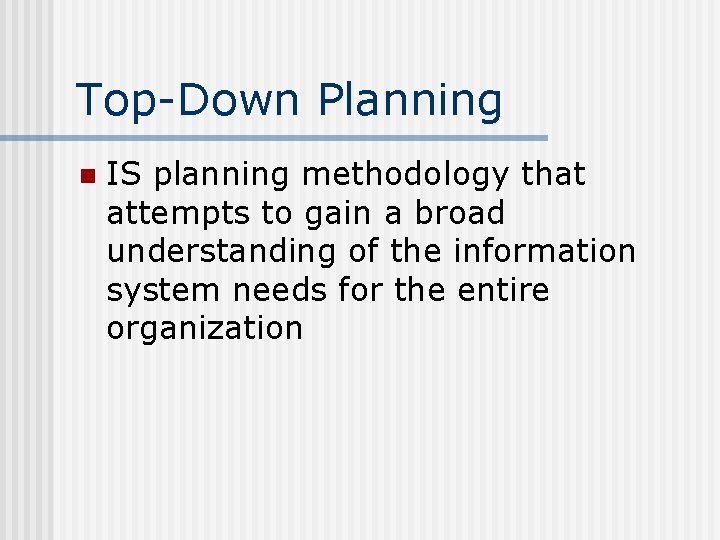 Top-Down Planning

IS planning methodology that attempts to gain a broad understanding of the information system needs for the entire organization